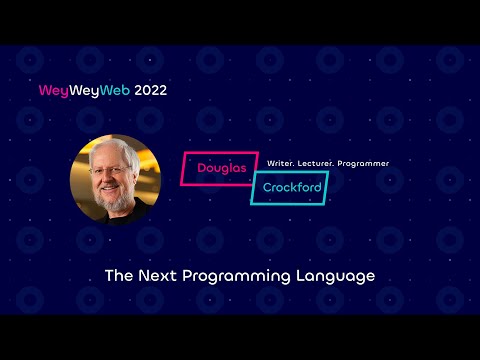 WeyWeyWeb 2022

Douglas
Crockford
Writer. Lecturer. Programmer

The Next Programming Language